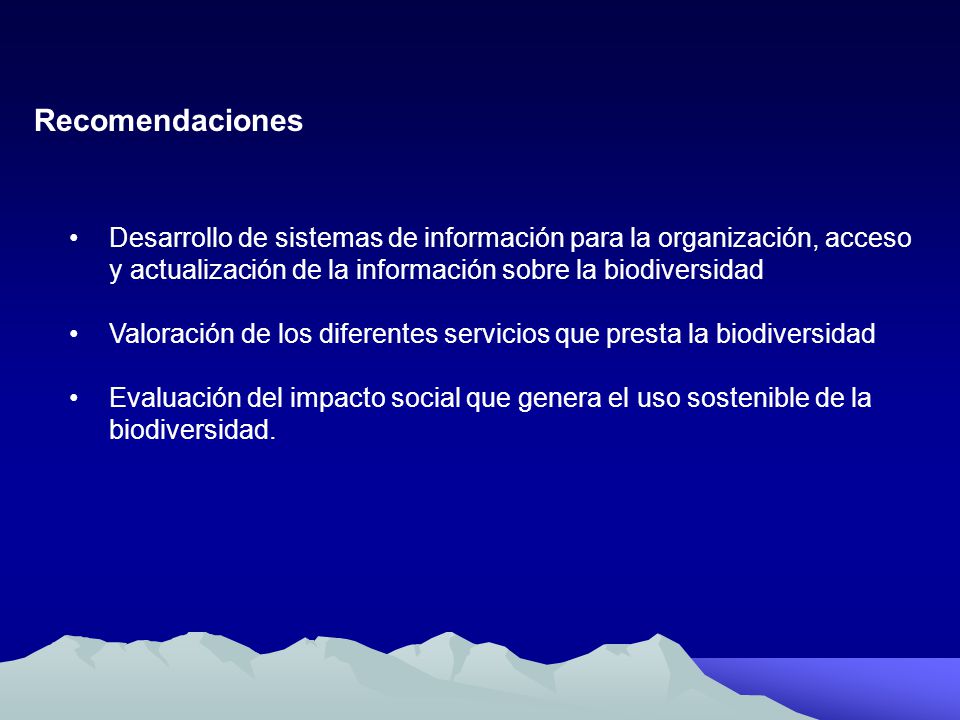 Recomendaciones

• Desarrollo de sistemas de información para la organización, acceso y actualización de la información sobre la biodiversidad

• Valoración de los diferentes servicios que presta la biodiversidad

• Evaluación del impacto social que genera el uso sostenible de la biodiversidad.